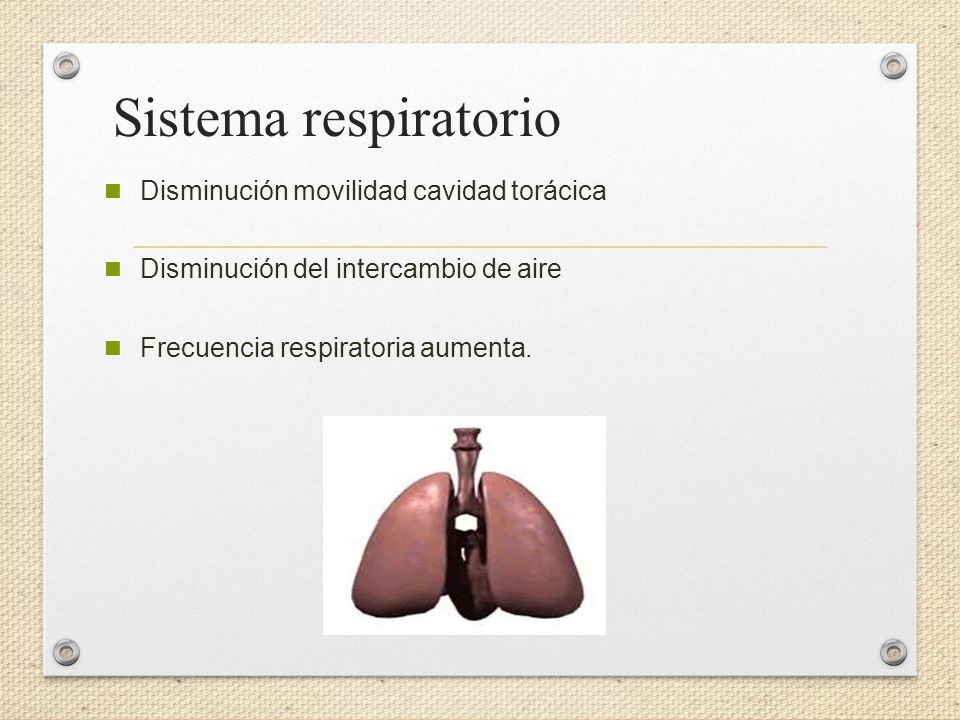 Sistema respiratorio

Disminución movilidad cavidad torácica

Disminución del intercambio de aire

Frecuencia respiratoria aumenta.